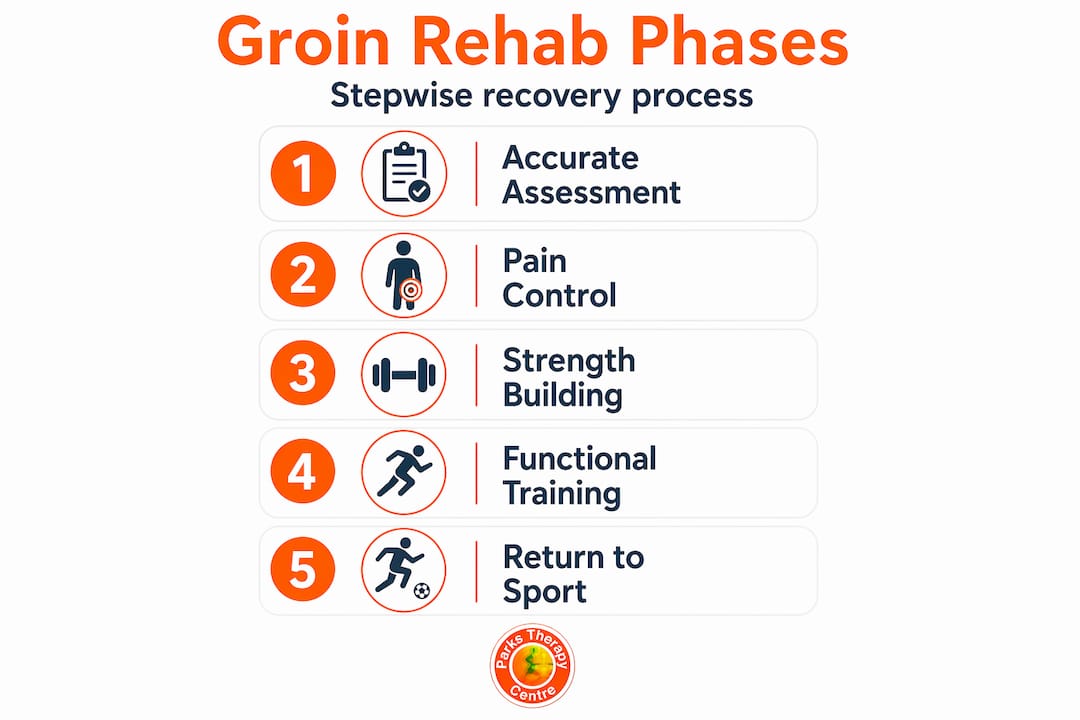 Groin Rehab Phases

Stepwise recovery process

1 Accurate Assessment

2 Pain Control

3 Strength Building

4 Functional Training

5 Return to Sport

Parks Therapy Centre